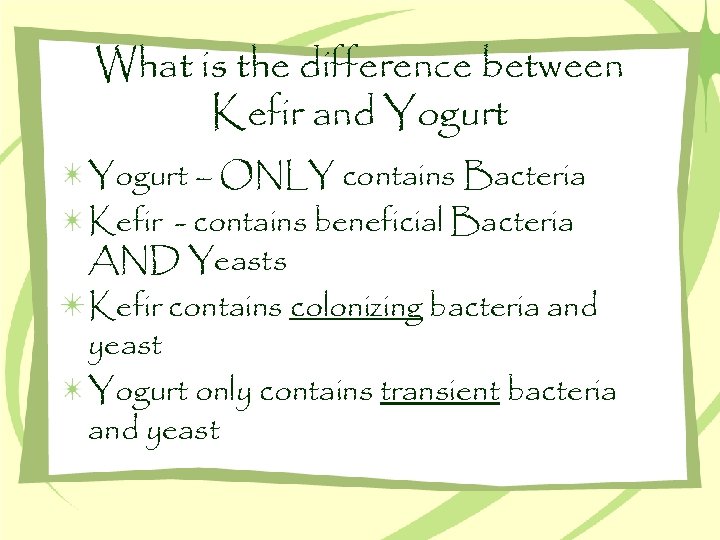 What is the difference between Kefir and Yogurt

Yogurt – ONLY contains Bacteria

Kefir - contains beneficial Bacteria AND Yeasts

Kefir contains colonizing bacteria and yeast

Yogurt only contains transient bacteria and yeast